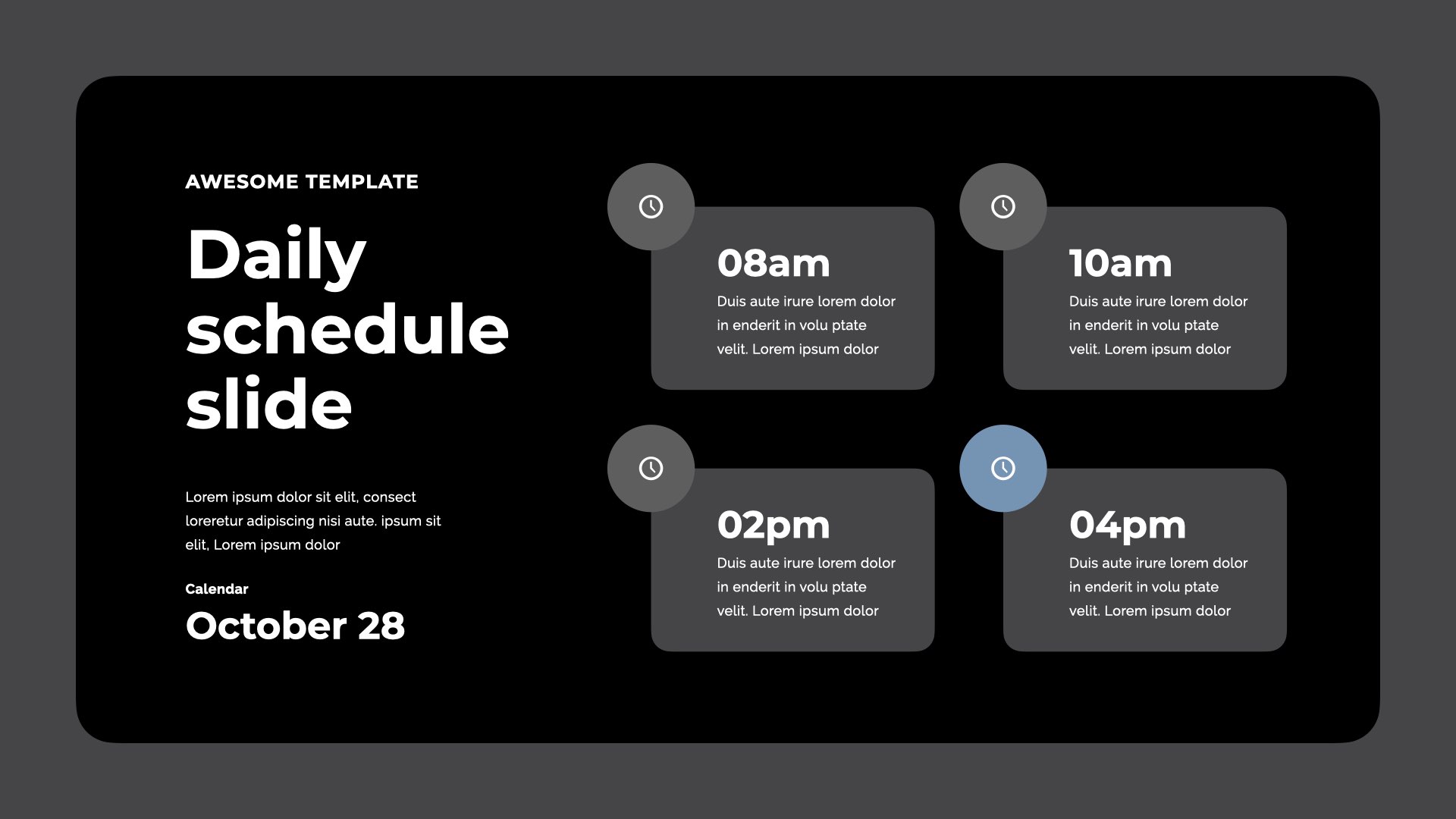 AWESOME TEMPLATE

Daily schedule slide

Lorem ipsum dolor sit elit, consect loreretur adipiscing nisi aute. ipsum sit elit, Lorem ipsum dolor

Calendar

October 28

08am

Duis aute irure lorem dolor in enderit in volu ptate velit. Lorem ipsum dolor

10am

Duis aute irure lorem dolor in enderit in volu ptate velit. Lorem ipsum dolor

02pm

Duis aute irure lorem dolor in enderit in volu ptate velit. Lorem ipsum dolor

04pm

Duis aute irure lorem dolor in enderit in volu ptate velit. Lorem ipsum dolor